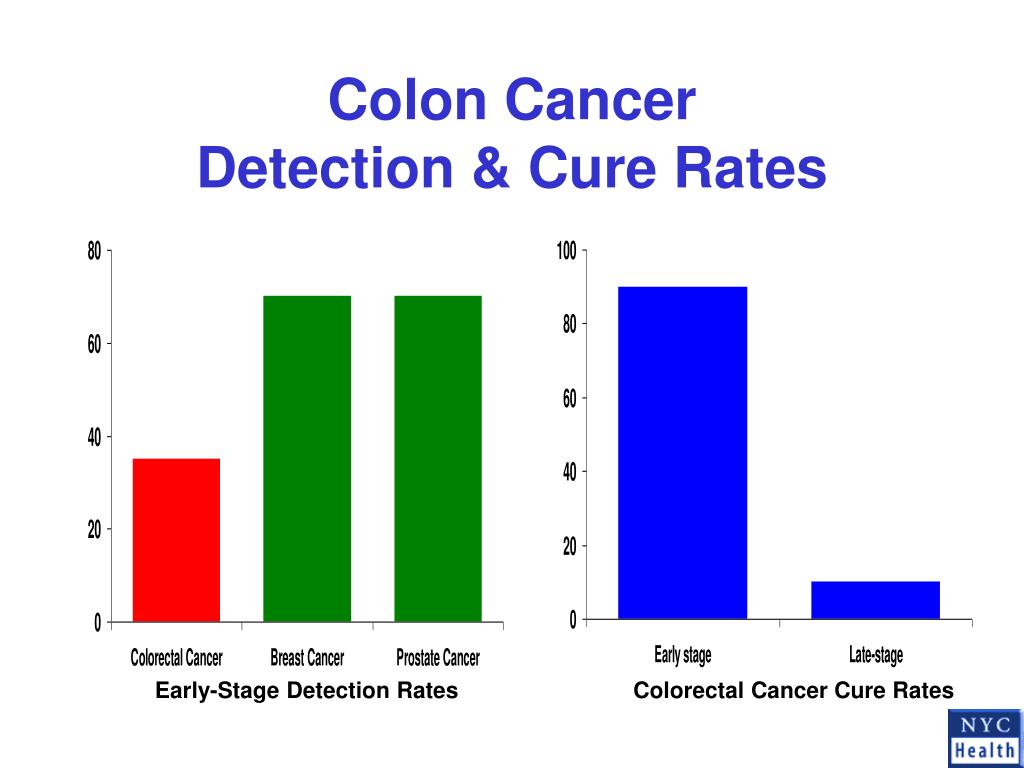 Colon Cancer
Detection & Cure Rates

80
60
40
20
0
Colorectal Cancer
Breast Cancer
Prostate Cancer
Early-Stage Detection Rates

100
80
60
40
20
0
Early stage
Late-stage
Colorectal Cancer Cure Rates

NYC
Health